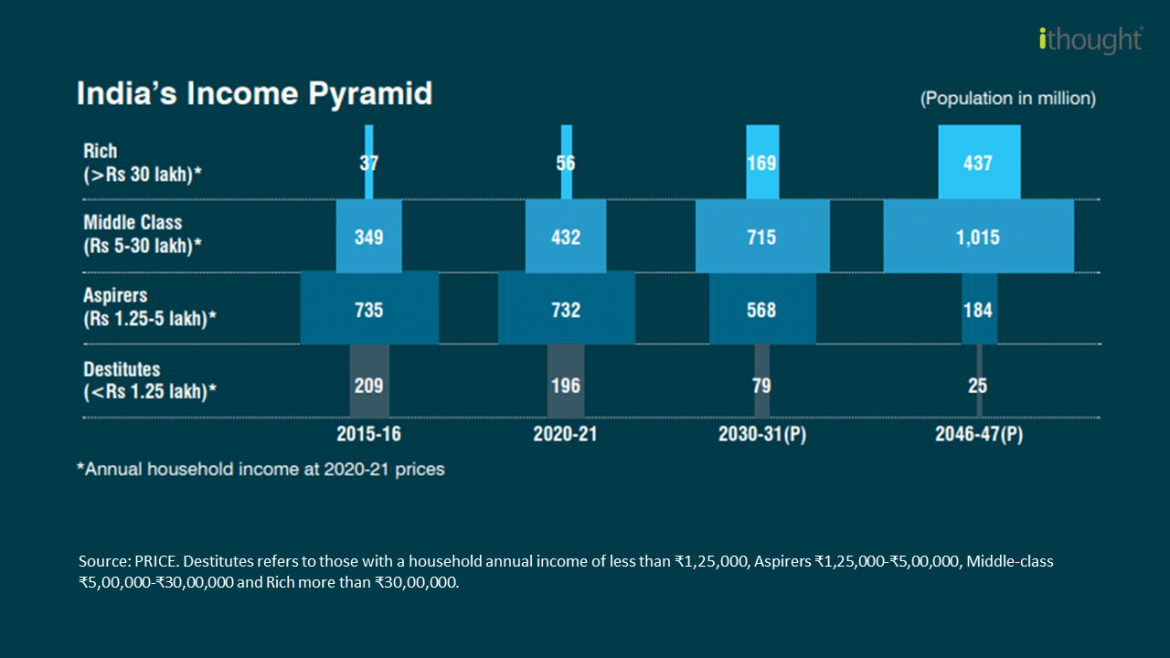 ithought

India's Income Pyramid

(Population in million)

| | 2015-16 | 2020-21 | 2030-31(P) | 2046-47(P) |
|---|---|---|---|---|
| Rich (>Rs 30 lakh)* | 37 | 56 | 169 | 437 |
| Middle Class (Rs 5-30 lakh)* | 349 | 432 | 715 | 1,015 |
| Aspirers (Rs 1.25-5 lakh)* | 735 | 732 | 568 | 184 |
| Destitutes (<Rs 1.25 lakh)* | 209 | 196 | 79 | 25 |

*Annual household income at 2020-21 prices

Source: PRICE. Destitutes refers to those with a household annual income of less than ₹1,25,000, Aspirers ₹1,25,000-₹5,00,000, Middle-class ₹5,00,000-₹30,00,000 and Rich more than ₹30,00,000.